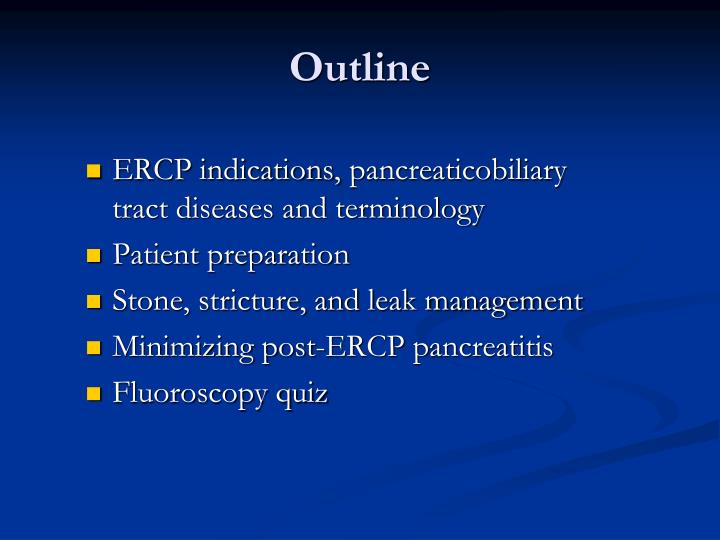 Outline

- ERCP indications, pancreaticobiliary tract diseases and terminology
- Patient preparation
- Stone, stricture, and leak management
- Minimizing post-ERCP pancreatitis
- Fluoroscopy quiz